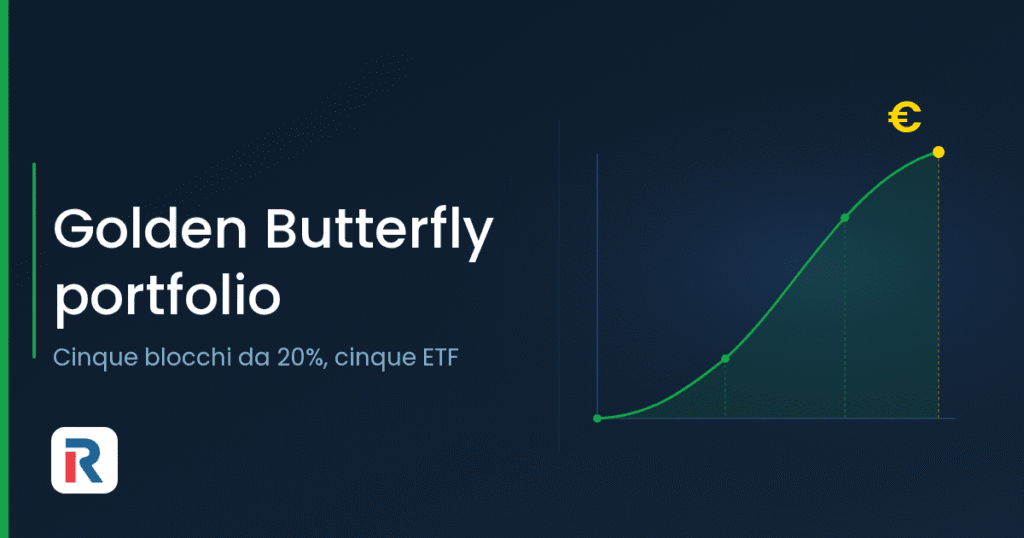 Golden Butterfly portfolio

Cinque blocchi da 20%, cinque ETF

€

R